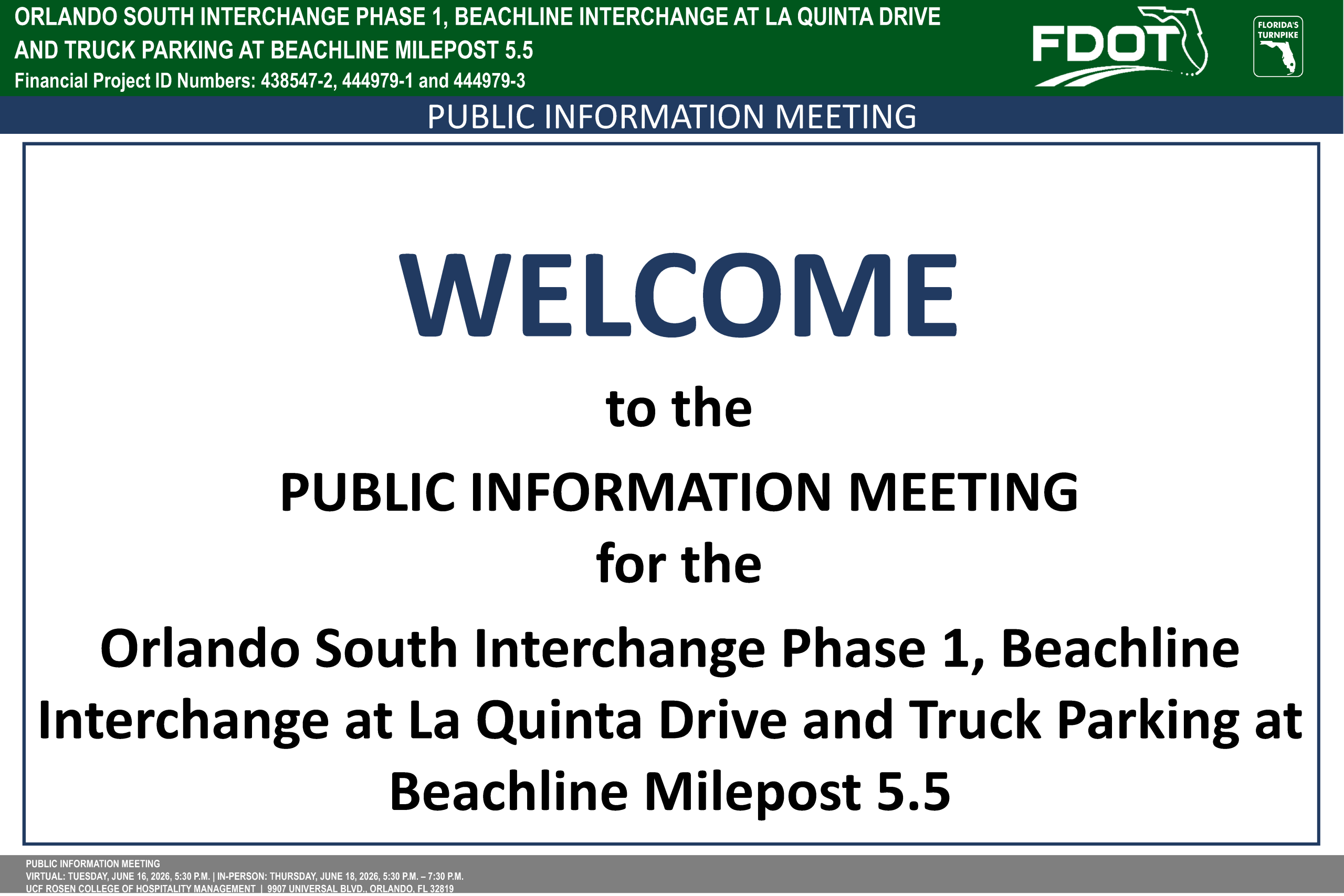 ORLANDO SOUTH INTERCHANGE PHASE 1, BEACHLINE INTERCHANGE AT LA QUINTA DRIVE AND TRUCK PARKING AT BEACHLINE MILEPOST 5.5
Financial Project ID Numbers: 438547-2, 444979-1 and 444979-3

FDOT

FLORIDA'S TURNPIKE

PUBLIC INFORMATION MEETING

WELCOME

to the

PUBLIC INFORMATION MEETING
for the

Orlando South Interchange Phase 1, Beachline Interchange at La Quinta Drive and Truck Parking at Beachline Milepost 5.5

PUBLIC INFORMATION MEETING
VIRTUAL: TUESDAY, JUNE 16, 2026, 5:30 P.M. | IN-PERSON: THURSDAY, JUNE 18, 2026, 5:30 P.M. – 7:30 P.M.
UCF ROSEN COLLEGE OF HOSPITALITY MANAGEMENT | 9907 UNIVERSAL BLVD., ORLANDO, FL 32819